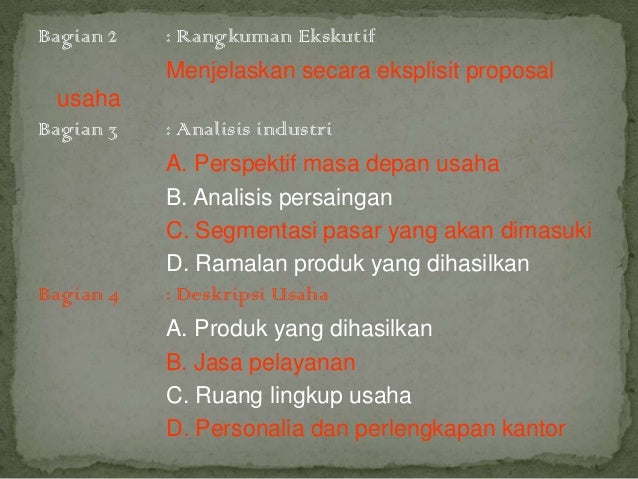 Bagian 2 : Rangkuman Ekskutif

Menjelaskan secara eksplisit proposal usaha

Bagian 3 : Analisis industri

A. Perspektif masa depan usaha

B. Analisis persaingan

C. Segmentasi pasar yang akan dimasuki

D. Ramalan produk yang dihasilkan

Bagian 4 : Deskripsi Usaha

A. Produk yang dihasilkan

B. Jasa pelayanan

C. Ruang lingkup usaha

D. Personalia dan perlengkapan kantor